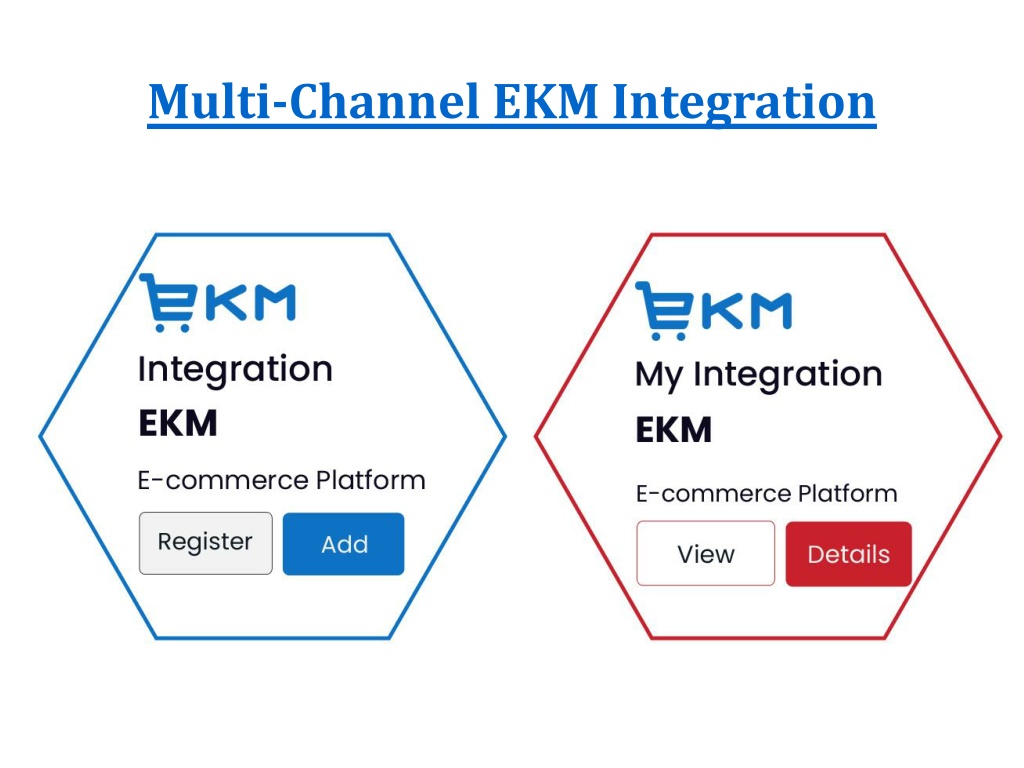 Multi-Channel EKM Integration

EKM
Integration
EKM
E-commerce Platform
Register
Add

EKM
My Integration
EKM
E-commerce Platform
View
Details